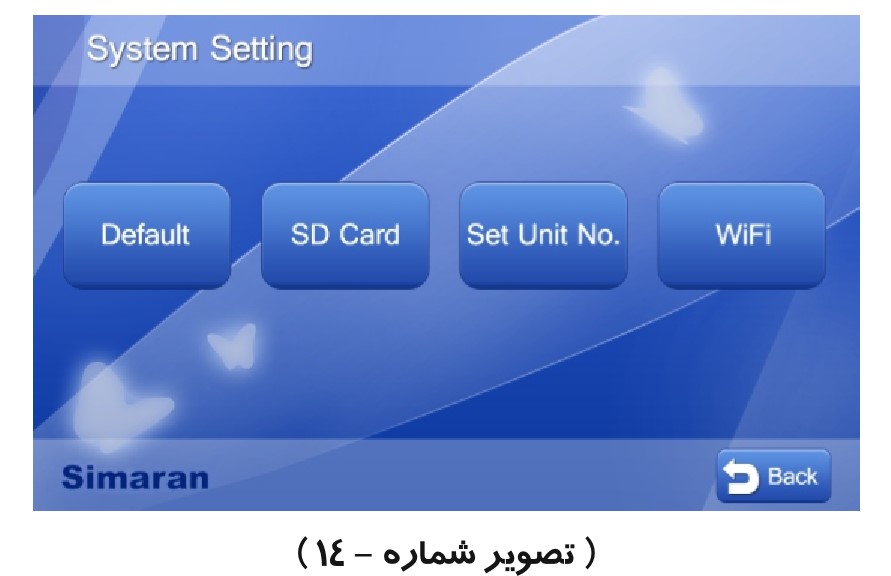 System Setting

Default

SD Card

Set Unit No.

WiFi

Simaran

Back

( تصویر شماره - ۱٤ )